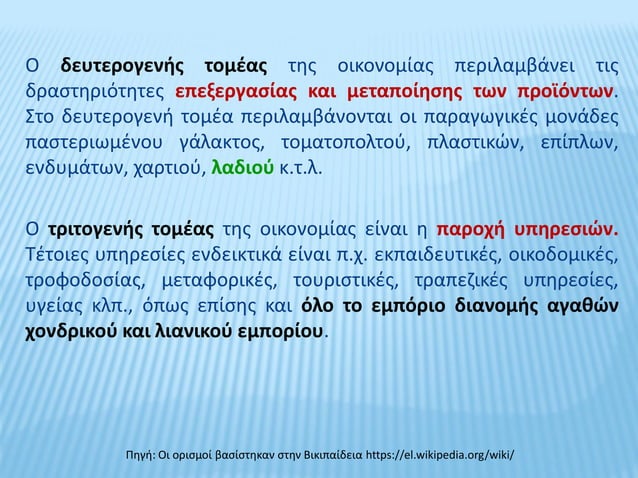 Ο δευτερογενής τομέας της οικονομίας περιλαμβάνει τις δραστηριότητες επεξεργασίας και μεταποίησης των προϊόντων. Στο δευτερογενή τομέα περιλαμβάνονται οι παραγωγικές μονάδες παστεριωμένου γάλακτος, τοματοπολτού, πλαστικών, επίπλων, ενδυμάτων, χαρτιού, λαδιού κ.τ.λ.

Ο τριτογενής τομέας της οικονομίας είναι η παροχή υπηρεσιών. Τέτοιες υπηρεσίες ενδεικτικά είναι π.χ. εκπαιδευτικές, οικοδομικές, τροφοδοσίας, μεταφορικές, τουριστικές, τραπεζικές υπηρεσίες, υγείας κλπ., όπως επίσης και όλο το εμπόριο διανομής αγαθών χονδρικού και λιανικού εμπορίου.

Πηγή: Οι ορισμοί βασίστηκαν στην Βικιπαίδεια https://el.wikipedia.org/wiki/